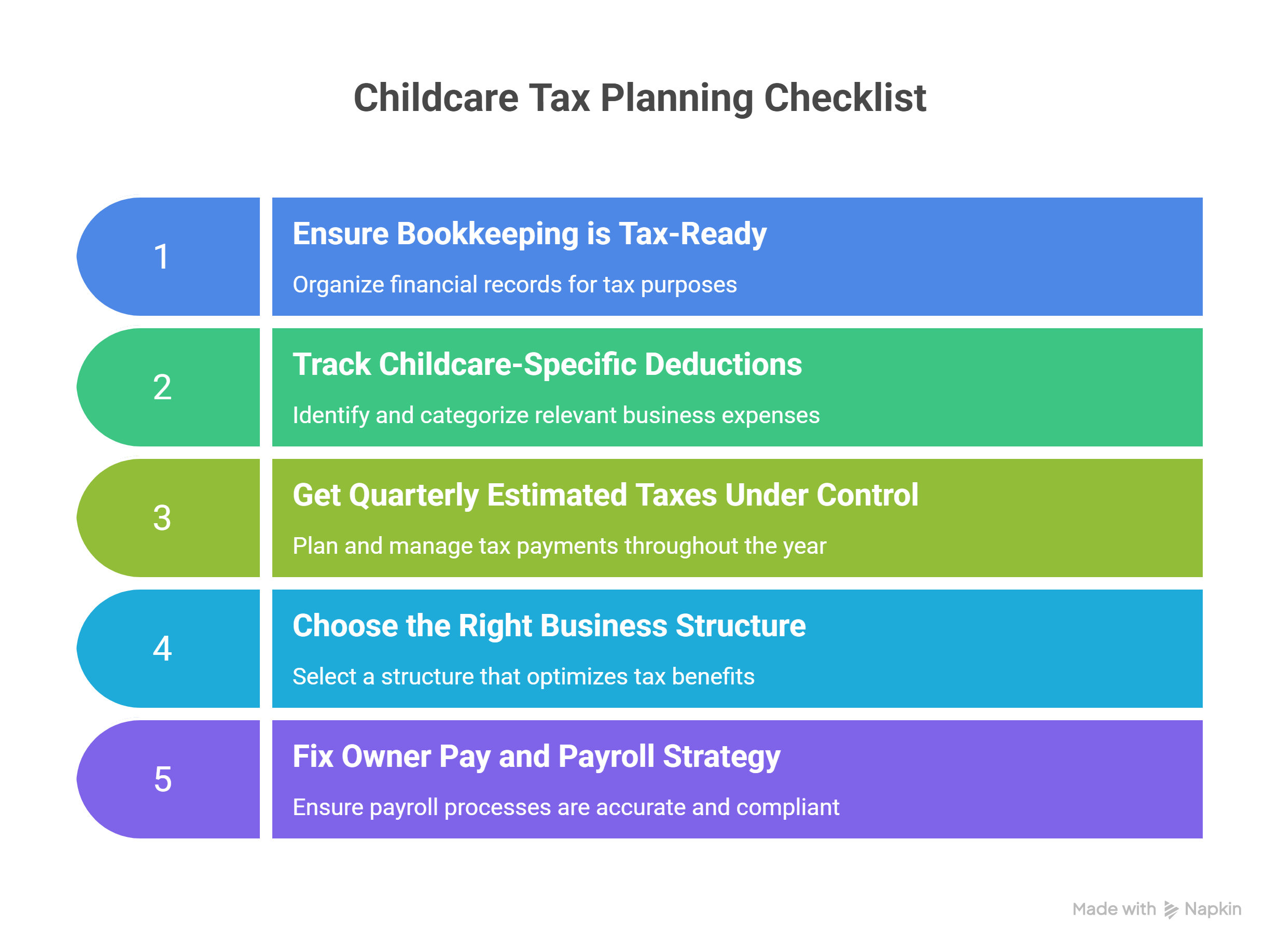 Childcare Tax Planning Checklist

1

Ensure Bookkeeping is Tax-Ready

Organize financial records for tax purposes

2

Track Childcare-Specific Deductions

Identify and categorize relevant business expenses

3

Get Quarterly Estimated Taxes Under Control

Plan and manage tax payments throughout the year

4

Choose the Right Business Structure

Select a structure that optimizes tax benefits

5

Fix Owner Pay and Payroll Strategy

Ensure payroll processes are accurate and compliant

Made with Napkin